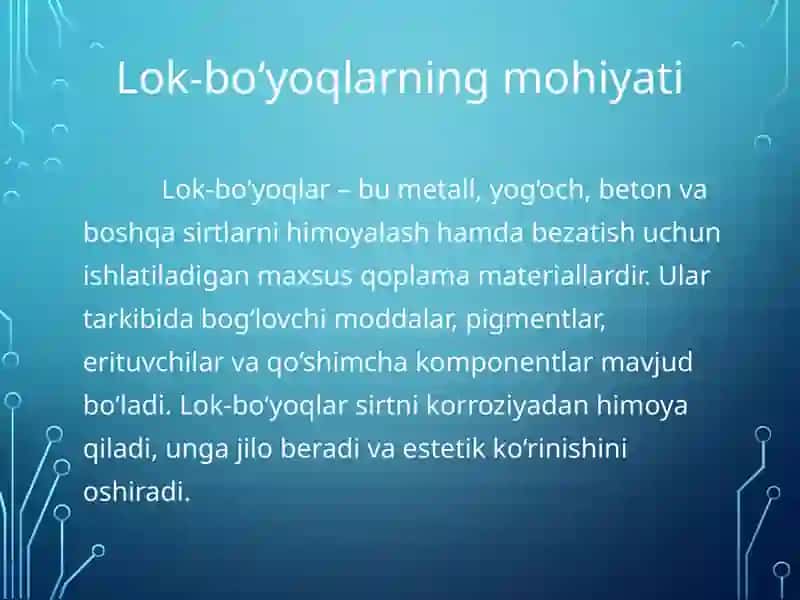 Lok-bo‘yoqlarning mohiyati

Lok-bo‘yoqlar – bu metall, yog‘och, beton va boshqa sirtlarni himoyalash hamda bezatish uchun ishlatiladigan maxsus qoplama materiallardir. Ular tarkibida bog‘lovchi moddalar, pigmentlar, erituvchilar va qo‘shimcha komponentlar mavjud bo‘ladi. Lok-bo‘yoqlar sirtni korroziyadan himoya qiladi, unga jilo beradi va estetik ko‘rinishini oshiradi.